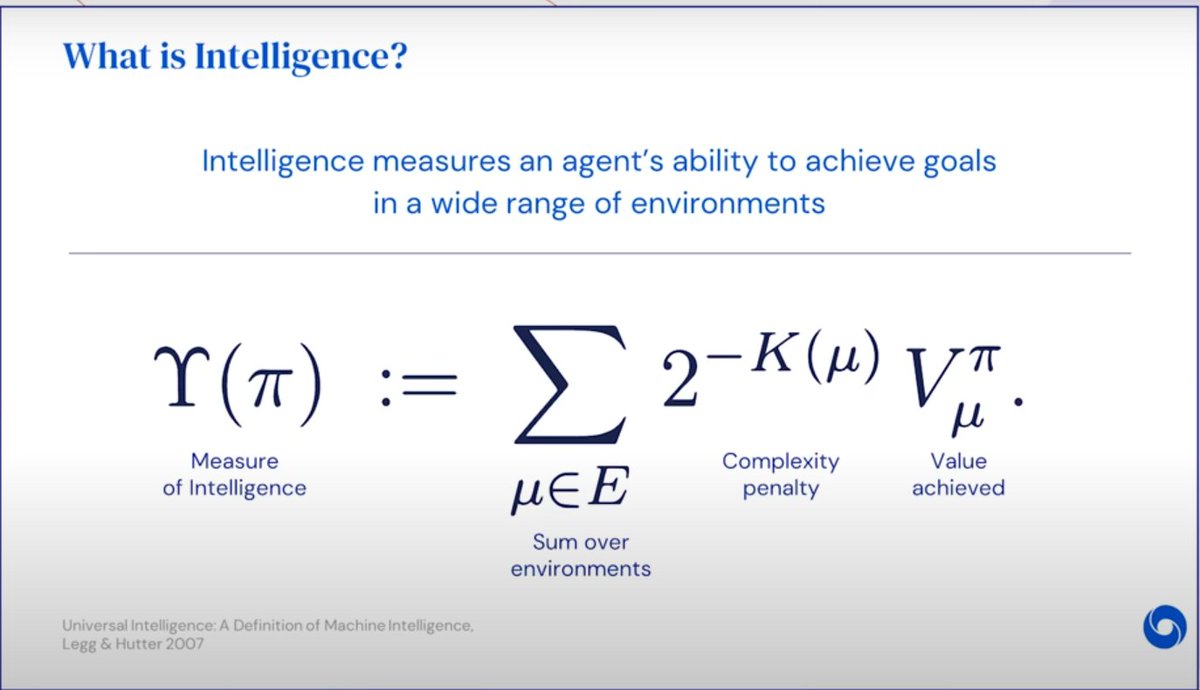 What is Intelligence?

Intelligence measures an agent's ability to achieve goals in a wide range of environments

$\Upsilon(\pi) := \sum_{\mu \in E} 2^{-K(\mu)} V_{\mu}^{\pi}.$

Measure of Intelligence

Sum over environments

Complexity penalty

Value achieved

Universal Intelligence: A Definition of Machine Intelligence, Legg & Hutter 2007